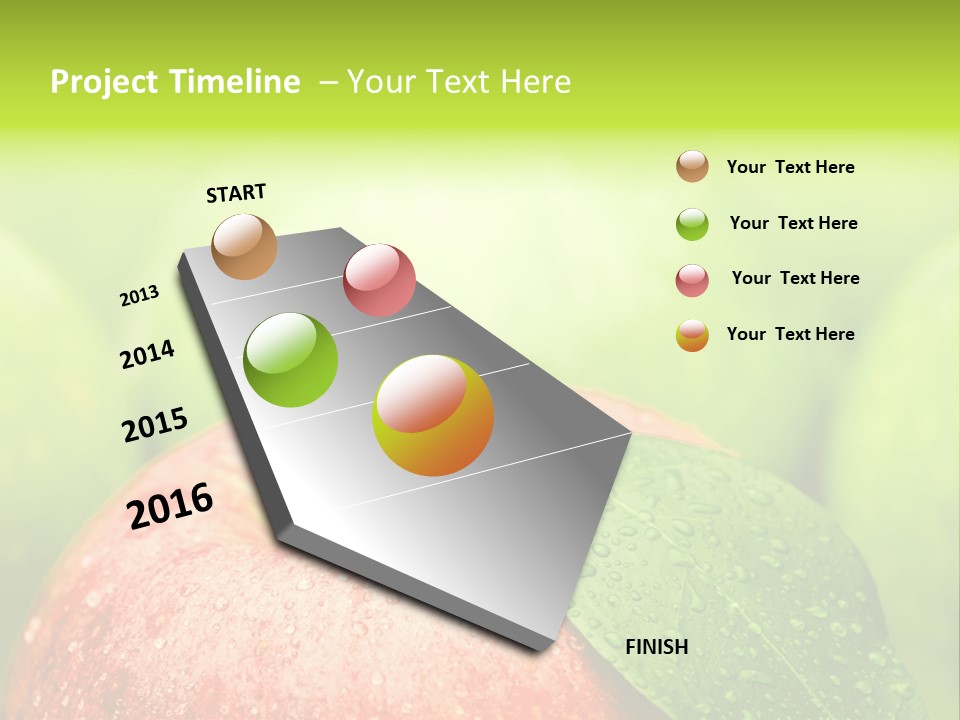 Project Timeline – Your Text Here

START

2013

2014

2015

2016

FINISH

Your Text Here

Your Text Here

Your Text Here

Your Text Here